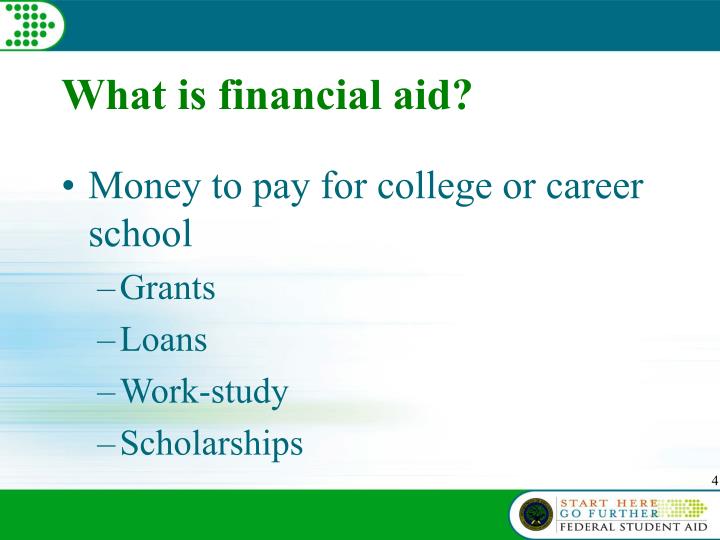 What is financial aid?

• Money to pay for college or career school
– Grants
– Loans
– Work-study
– Scholarships

4

START HERE
GO FURTHER
FEDERAL STUDENT AID